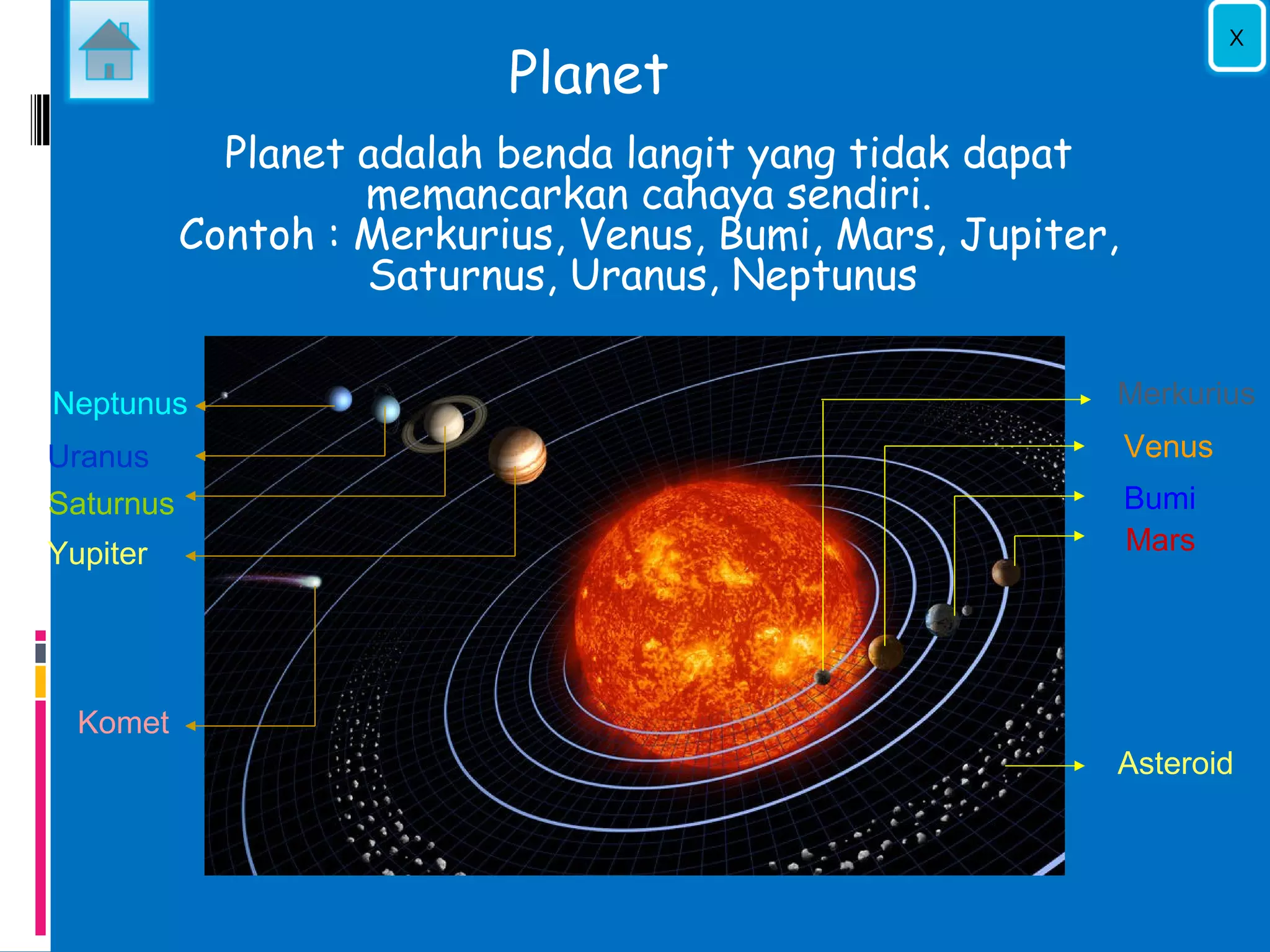 X

Planet

Planet adalah benda langit yang tidak dapat memancarkan cahaya sendiri.
Contoh : Merkurius, Venus, Bumi, Mars, Jupiter, Saturnus, Uranus, Neptunus

Neptunus
Uranus
Saturnus
Yupiter
Komet

Merkurius
Venus
Bumi
Mars
Asteroid